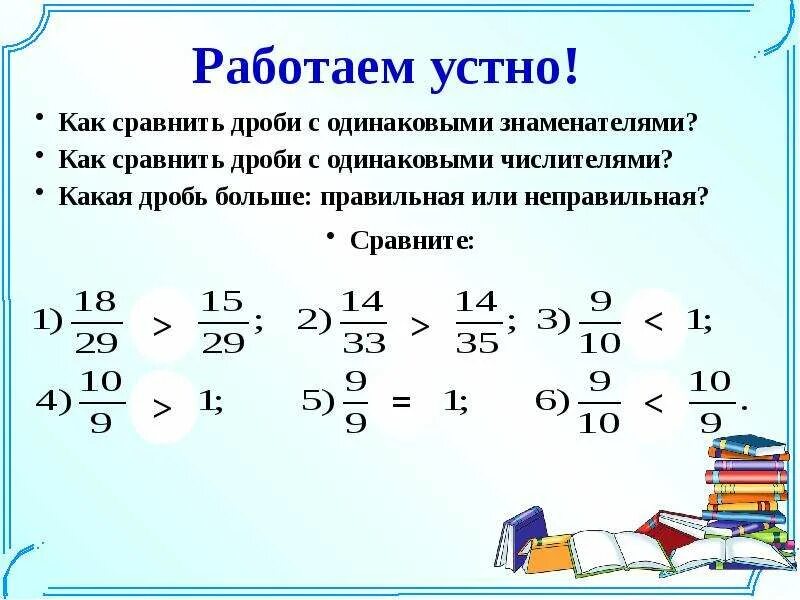 Работаем устно!

• Как сравнить дроби с одинаковыми знаменателями?
• Как сравнить дроби с одинаковыми числителями?
• Какая дробь больше: правильная или неправильная?

• Сравните:

1) $\frac{18}{29} > \frac{15}{29}$; 2) $\frac{14}{33} > \frac{14}{35}$; 3) $\frac{9}{10} < 1$;

4) $\frac{10}{9} > 1$; 5) $\frac{9}{9} = 1$; 6) $\frac{9}{10} < \frac{10}{9}$.